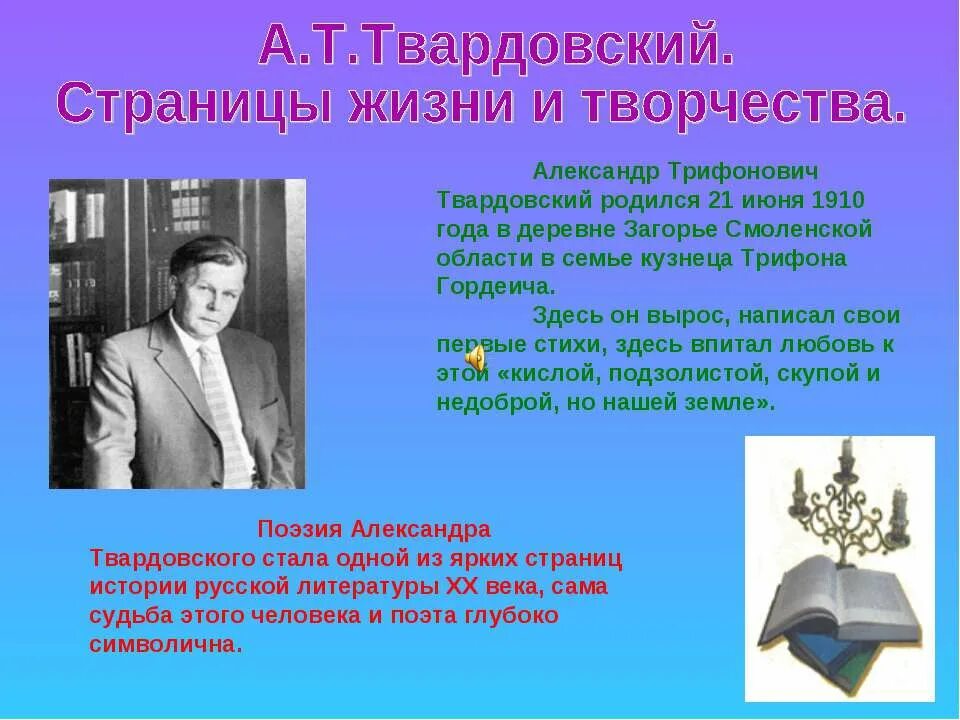 А.Т.Твардовский.
Страницы жизни и творчества.

Александр Трифонович Твардовский родился 21 июня 1910 года в деревне Загорье Смоленской области в семье кузнеца Трифона Гордеича.

Здесь он вырос, написал свои первые стихи, здесь впитал любовь к этой «кислой, подзолистой, скупой и недоброй, но нашей земле».

Поэзия Александра Твардовского стала одной из ярких страниц истории русской литературы XX века, сама судьба этого человека и поэта глубоко символична.